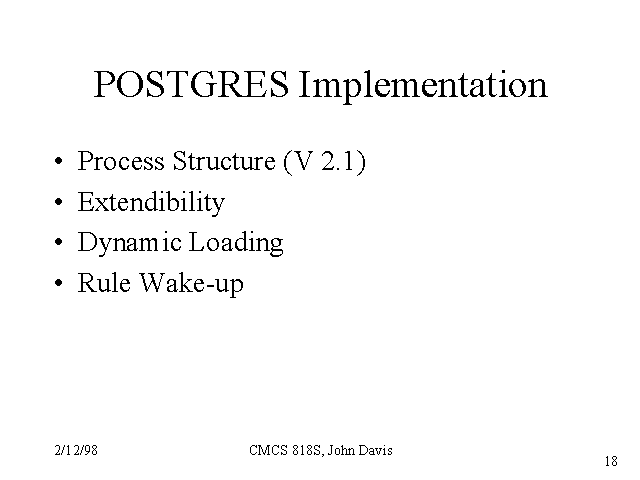 POSTGRES Implementation

• Process Structure (V 2.1)
• Extendibility
• Dynamic Loading
• Rule Wake-up

2/12/98

CMCS 818S, John Davis

18